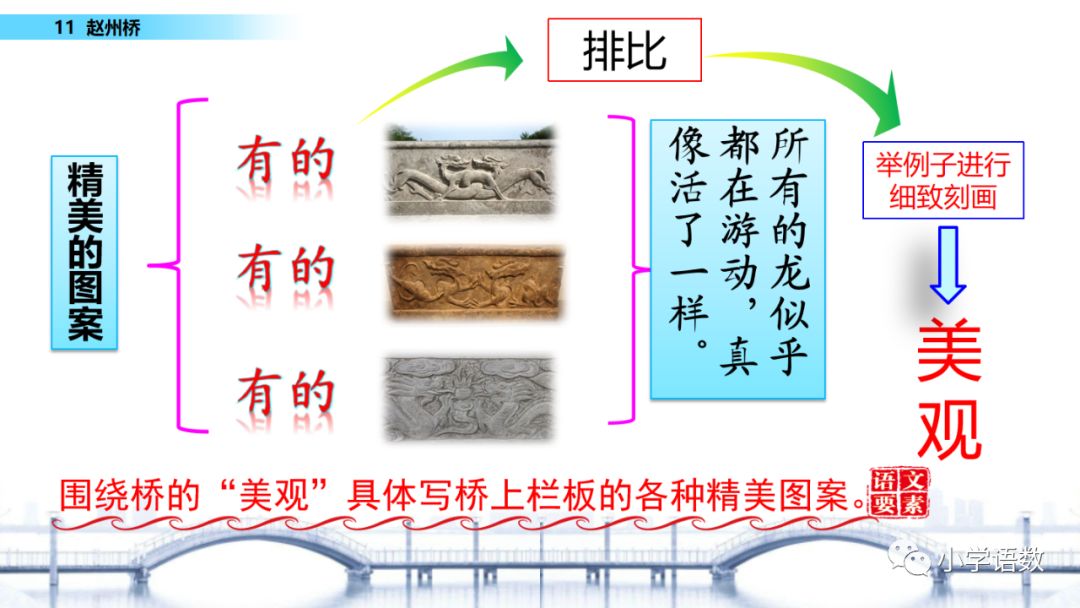 11 赵州桥

排比

精美的图案

有的

有的

有的

所有的龙似乎都在游动，真像活了一样。

举例子进行细致刻画

美观

围绕桥的“美观”具体写桥上栏板的各种精美图案。

语文要素

小学语数